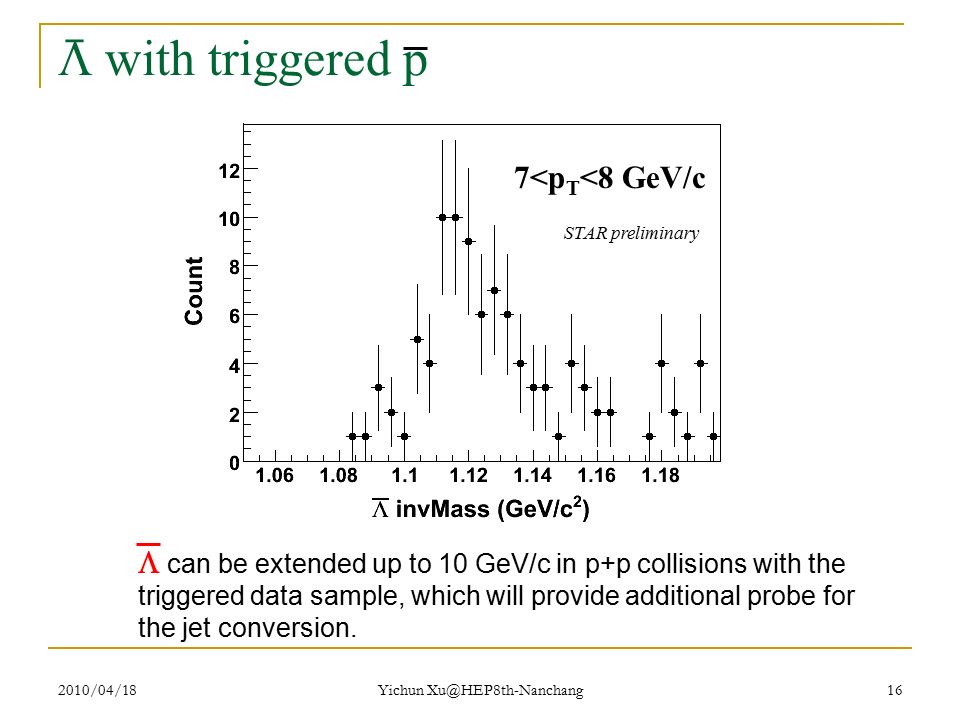 $\Lambda$ with triggered $\bar{p}$

$7<p_T<8$ GeV/c

STAR preliminary

Count

12
10
8
6
4
2
0

1.06 1.08 1.1 1.12 1.14 1.16 1.18

$\bar{\Lambda}$ invMass (GeV/c$^2$)

$\bar{\Lambda}$ can be extended up to 10 GeV/c in p+p collisions with the triggered data sample, which will provide additional probe for the jet conversion.

2010/04/18 Yichun Xu@HEP8th-Nanchang 16